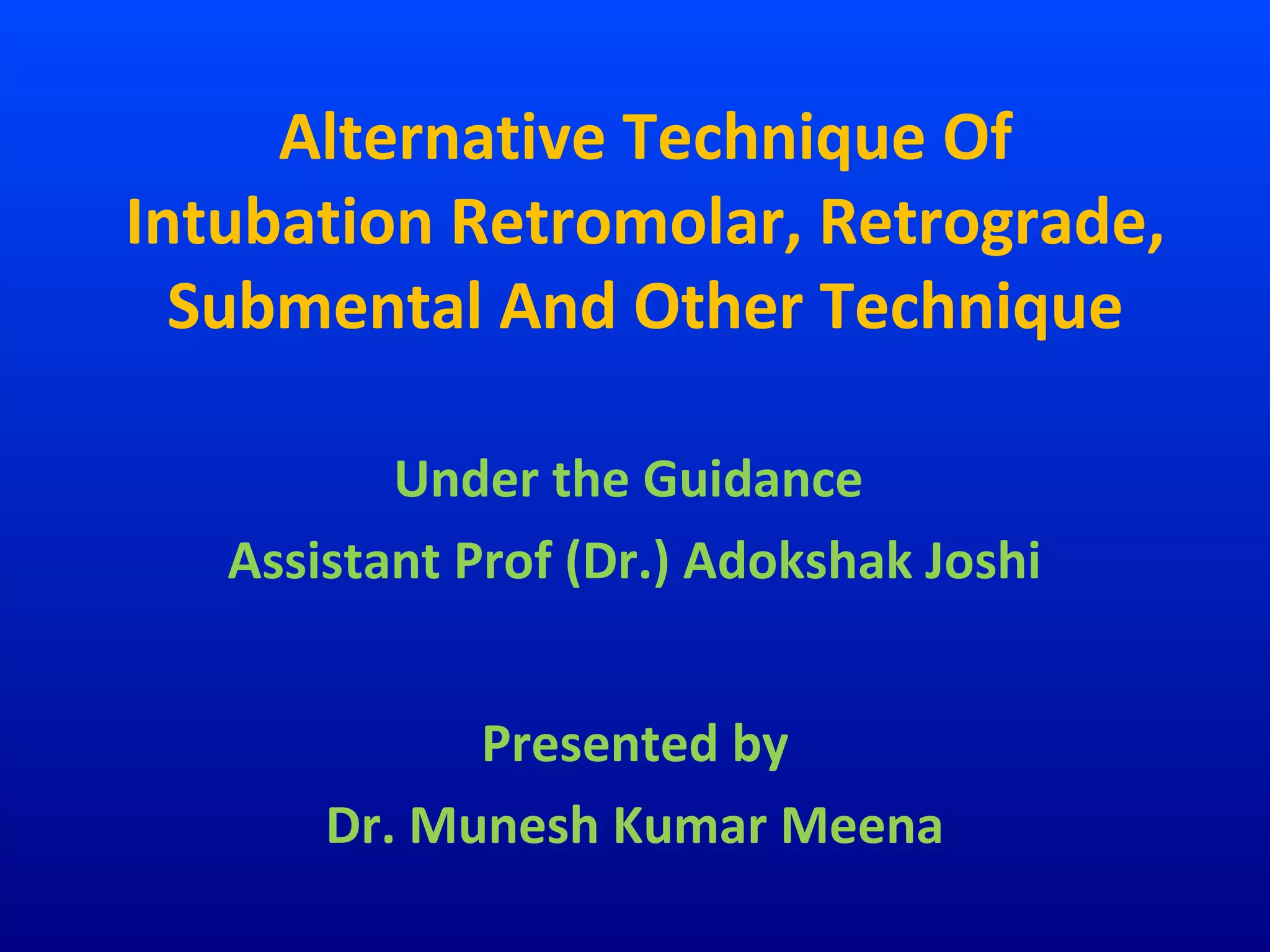 Alternative Technique Of
Intubation Retromolar, Retrograde,
Submental And Other Technique

Under the Guidance
Assistant Prof (Dr.) Adokshak Joshi

Presented by
Dr. Munesh Kumar Meena